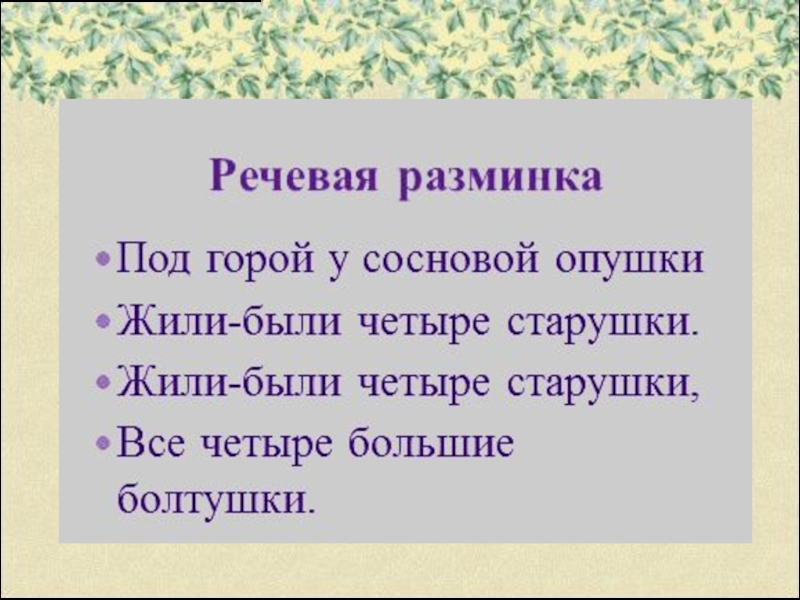 Речевая разминка

• Под горой у сосновой опушки
• Жили-были четыре старушки.
• Жили-были четыре старушки,
• Все четыре большие болтушки.